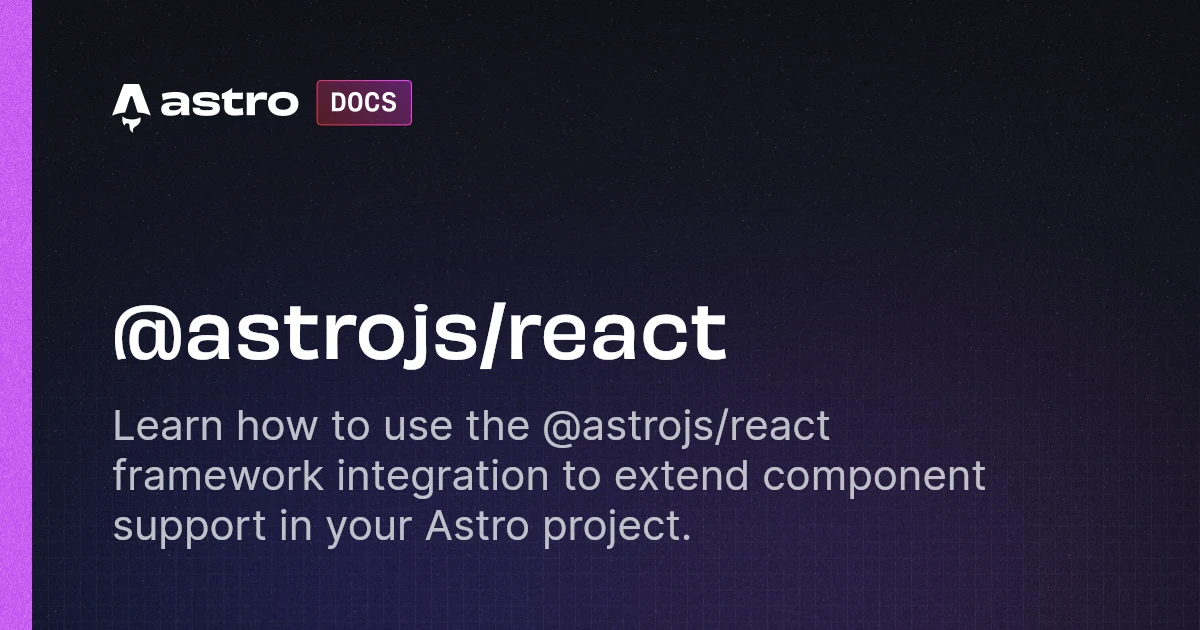 astro DOCS

@astrojs/react

Learn how to use the @astrojs/react framework integration to extend component support in your Astro project.